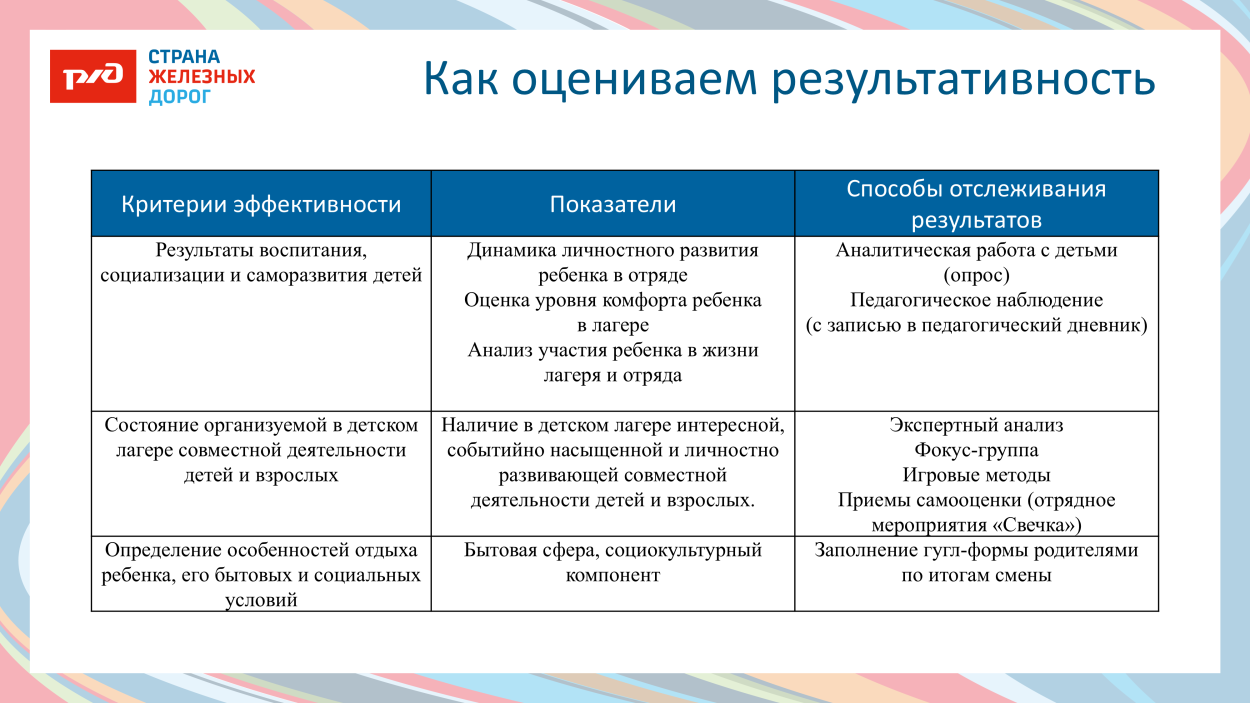 РЖД СТРАНА ЖЕЛЕЗНЫХ ДОРОГ

Как оцениваем результативность

| Критерии эффективности | Показатели | Способы отслеживания результатов |
|---|---|---|
| Результаты воспитания, социализации и саморазвития детей | Динамика личностного развития ребенка в отряде Оценка уровня комфорта ребенка в лагере Анализ участия ребенка в жизни лагеря и отряда | Аналитическая работа с детьми (опрос) Педагогическое наблюдение (с записью в педагогический дневник) |
| Состояние организуемой в детском лагере совместной деятельности детей и взрослых | Наличие в детском лагере интересной, событийно насыщенной и личностно развивающей совместной деятельности детей и взрослых. | Экспертный анализ Фокус-группа Игровые методы Приемы самооценки (отрядное мероприятия «Свечка») |
| Определение особенностей отдыха ребенка, его бытовых и социальных условий | Бытовая сфера, социокультурный компонент | Заполнение гугл-формы родителями по итогам смены |